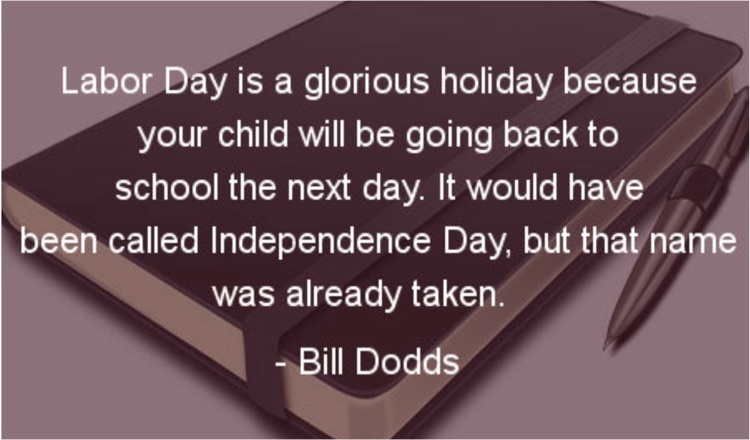 Labor Day is a glorious holiday because your child will be going back to school the next day. It would have been called Independence Day, but that name was already taken.

- Bill Dodds